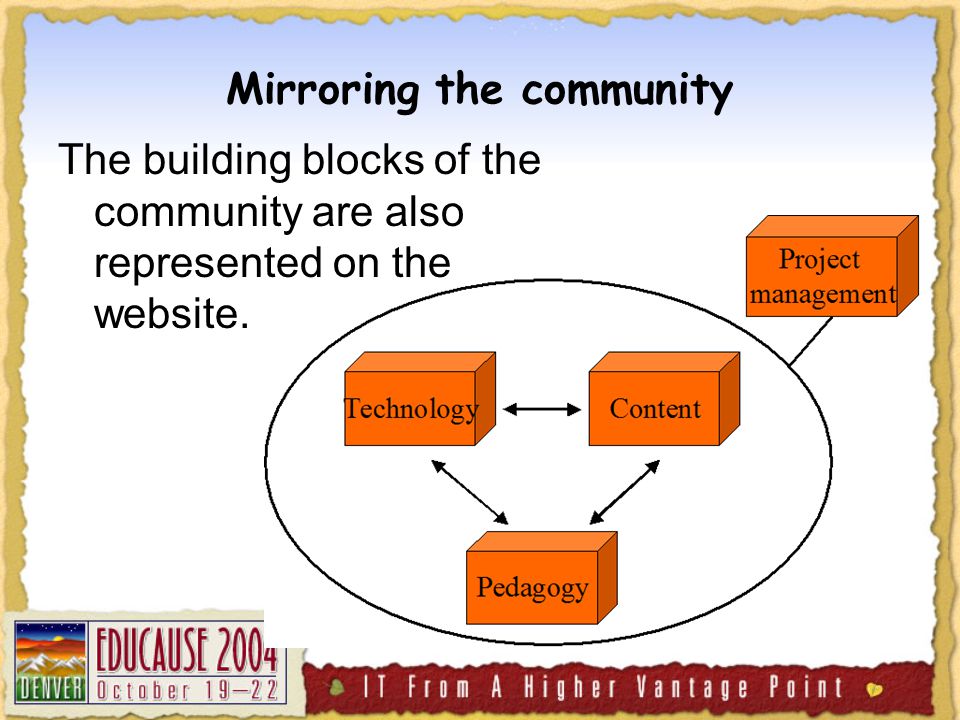 Mirroring the community

The building blocks of the community are also represented on the website.

Project management

Technology

Content

Pedagogy

DENVER EDUCAUSE 2004 October 19–22

IT From A Higher Vantage Point